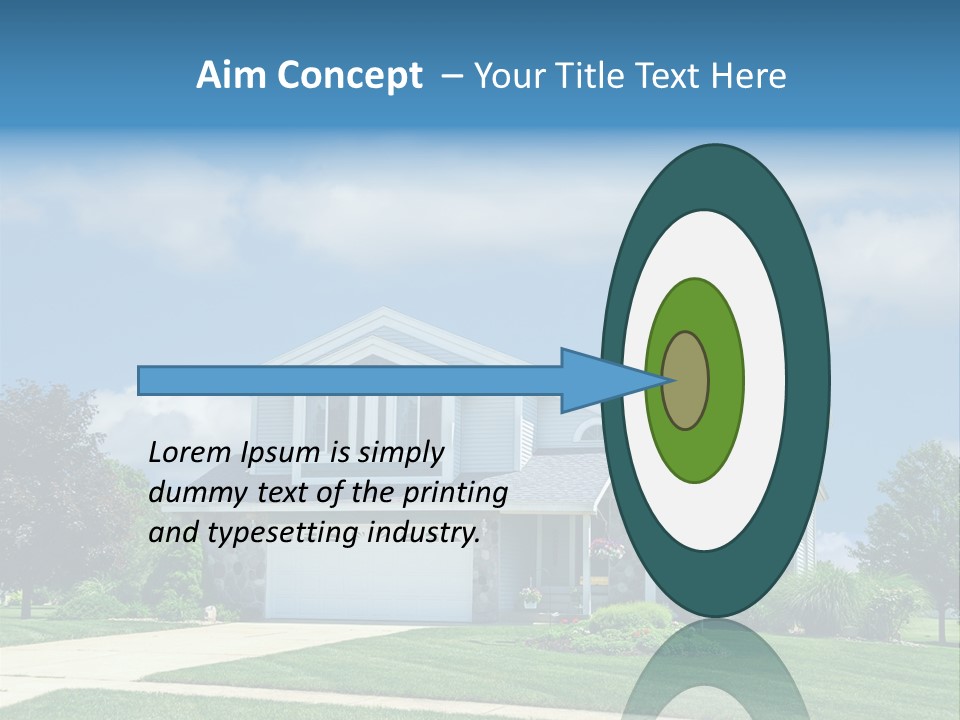 Aim Concept – Your Title Text Here

Lorem Ipsum is simply dummy text of the printing and typesetting industry.